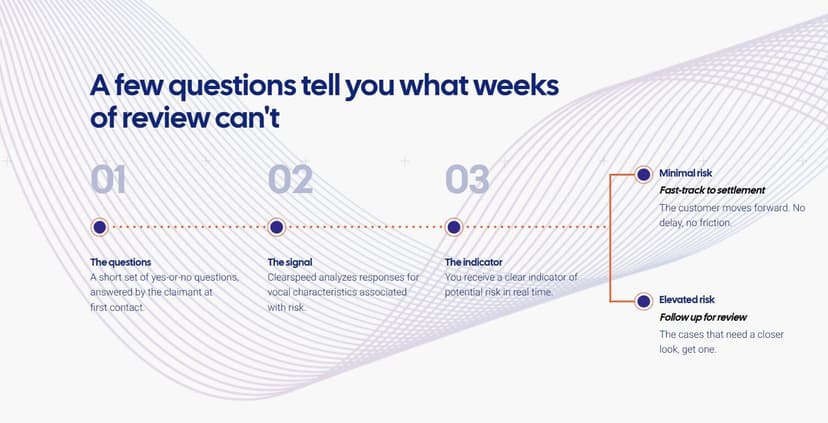 A few questions tell you what weeks of review can't

01

The questions
A short set of yes-or-no questions, answered by the claimant at first contact.

02

The signal
Clearspeed analyzes responses for vocal characteristics associated with risk.

03

The indicator
You receive a clear indicator of potential risk in real time.

Minimal risk
Fast-track to settlement
The customer moves forward. No delay, no friction.

Elevated risk
Follow up for review
The cases that need a closer look, get one.